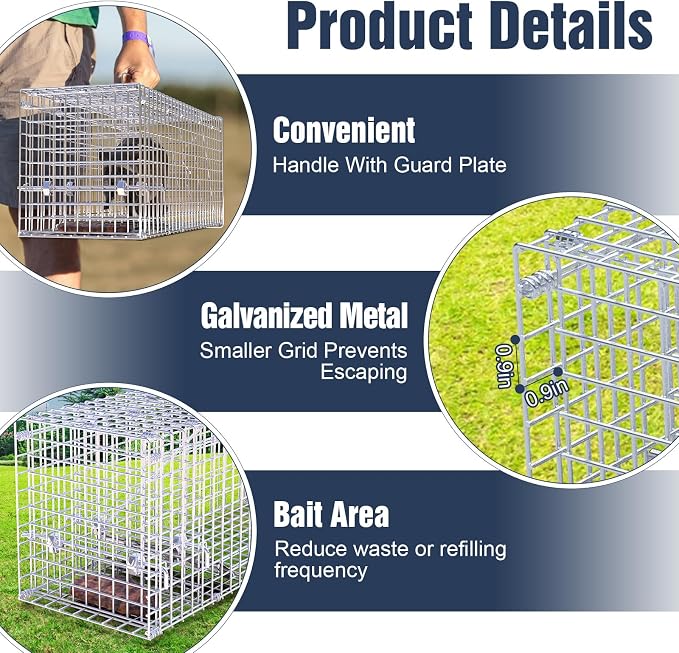 Product Details

Convenient
Handle With Guard Plate

Galvanized Metal
Smaller Grid Prevents Escaping

0.9in
0.9in

Bait Area
Reduce waste or refilling frequency